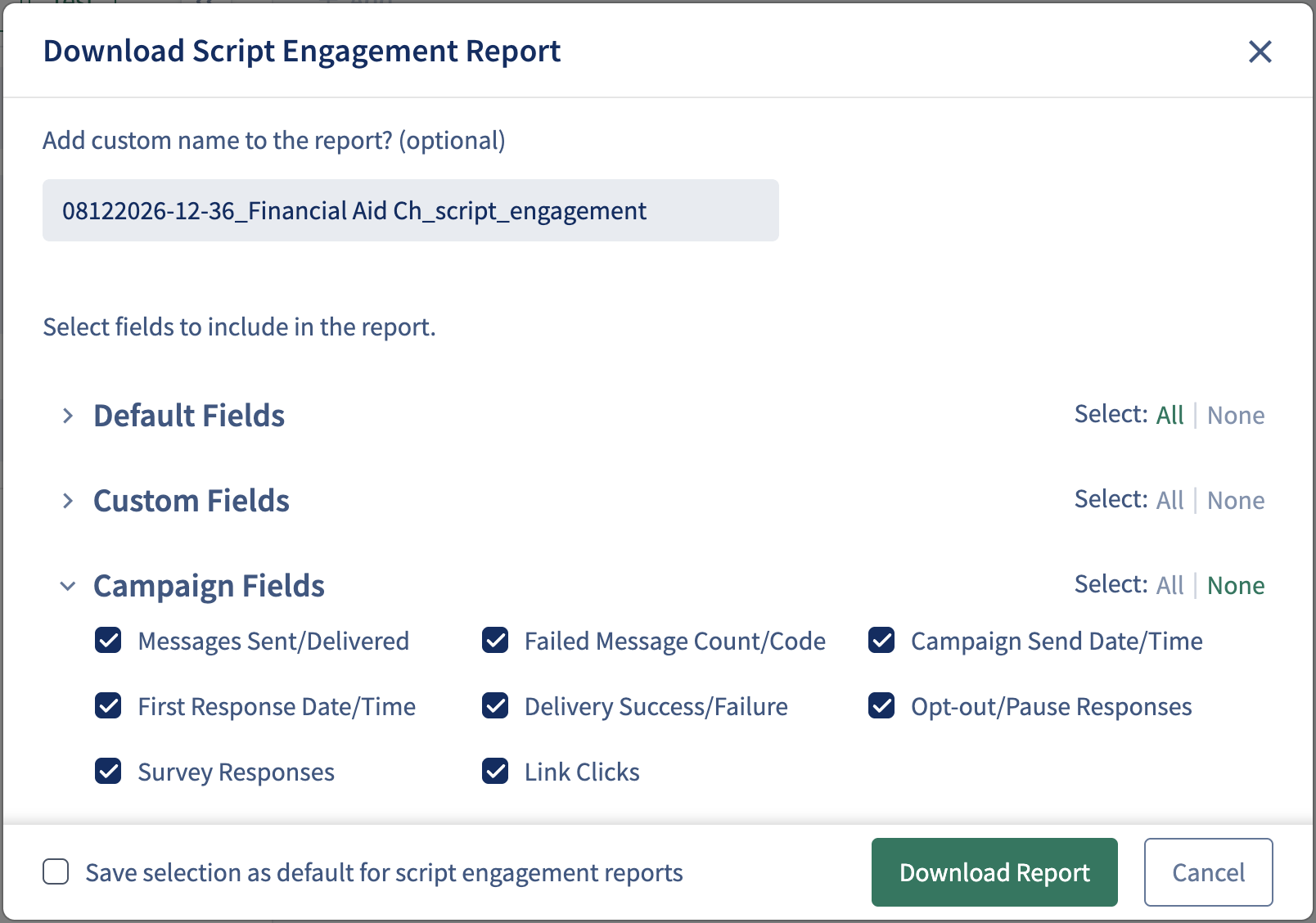 Download Script Engagement Report

Add custom name to the report? (optional)

08122026-12-36_Financial Aid Ch_script_engagement

Select fields to include in the report.

Default Fields

Select: All | None

Custom Fields

Select: All | None

Campaign Fields

Select: All | None

Messages Sent/Delivered
Failed Message Count/Code
Campaign Send Date/Time
First Response Date/Time
Delivery Success/Failure
Opt-out/Pause Responses
Survey Responses
Link Clicks

Save selection as default for script engagement reports

Download Report

Cancel